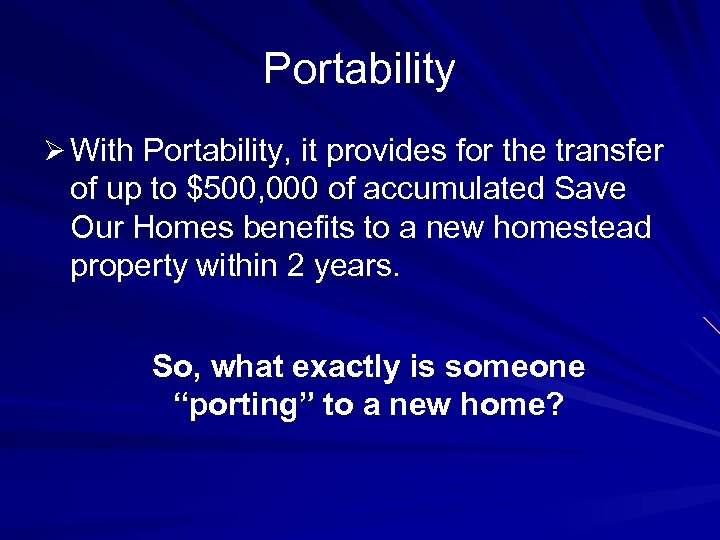 Portability

➢ With Portability, it provides for the transfer of up to \$500,000 of accumulated Save Our Homes benefits to a new homestead property within 2 years.

So, what exactly is someone “porting” to a new home?